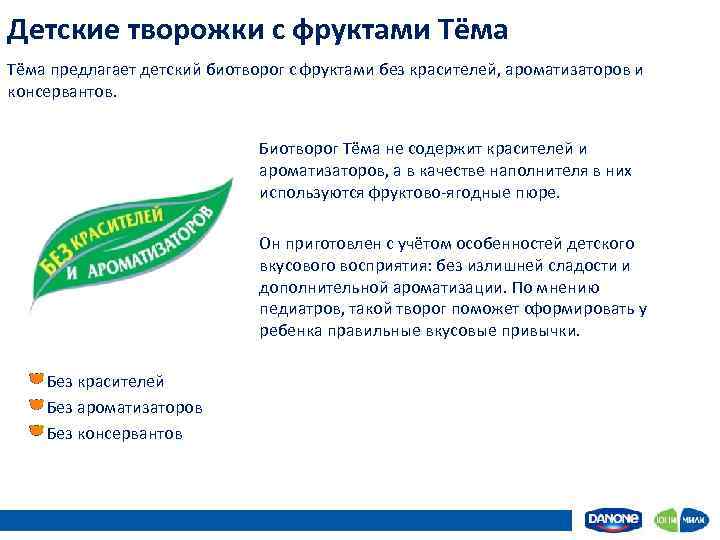 Детские творожки с фруктами Тёма

Тёма предлагает детский биотворог с фруктами без красителей, ароматизаторов и консервантов.

БЕЗ КРАСИТЕЛЕЙ И АРОМАТИЗАТОРОВ

Биотворог Тёма не содержит красителей и ароматизаторов, а в качестве наполнителя в них используются фруктово-ягодные пюре.

Он приготовлен с учётом особенностей детского вкусового восприятия: без излишней сладости и дополнительной ароматизации. По мнению педиатров, такой творог поможет сформировать у ребенка правильные вкусовые привычки.

Без красителей
Без ароматизаторов
Без консервантов

DANONE
ЮНИМИЛК